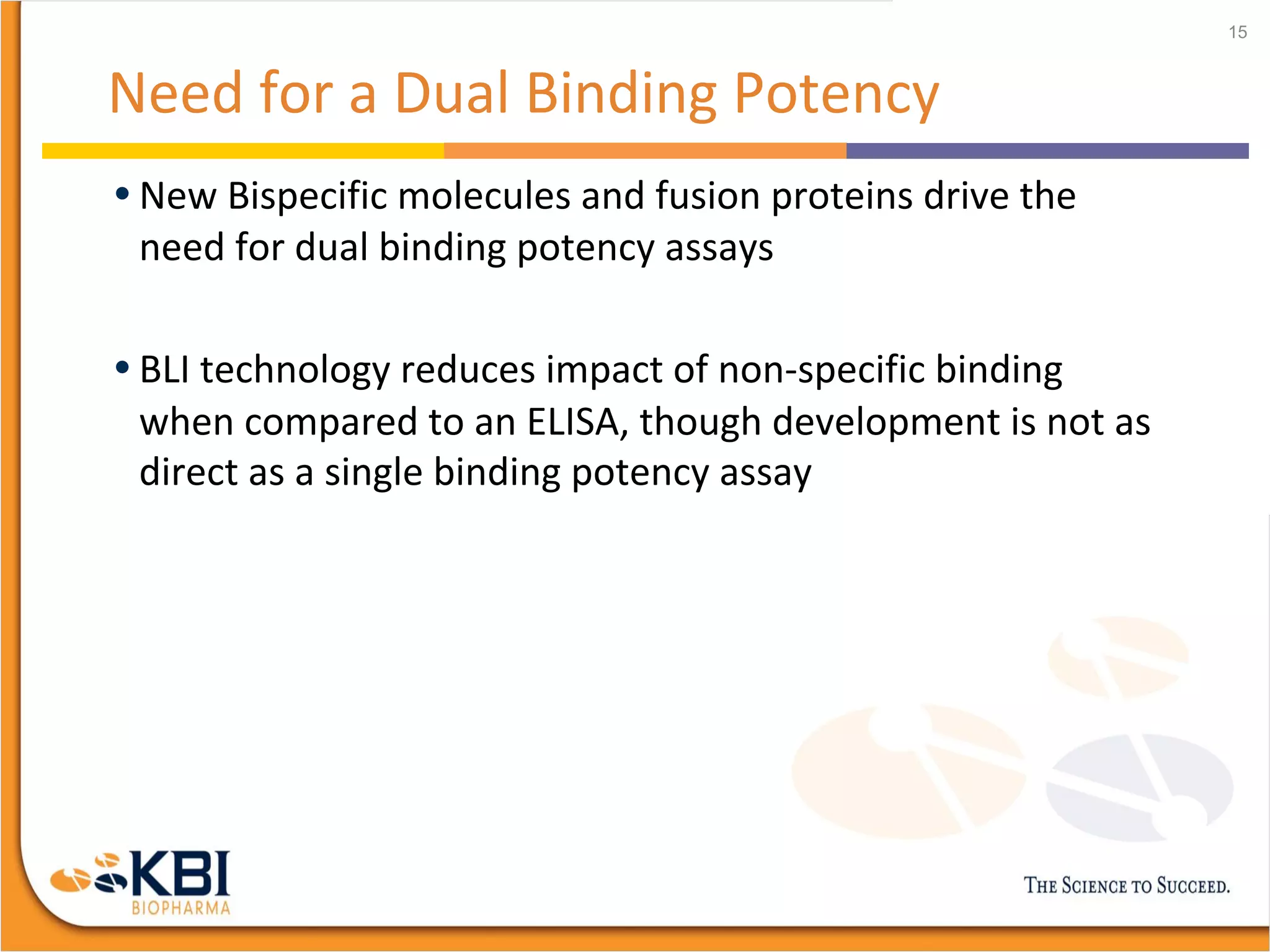 15

Need for a Dual Binding Potency

• New Bispecific molecules and fusion proteins drive the need for dual binding potency assays

• BLI technology reduces impact of non-specific binding when compared to an ELISA, though development is not as direct as a single binding potency assay

KBI
BIOPHARMA

THE SCIENCE TO SUCCEED.